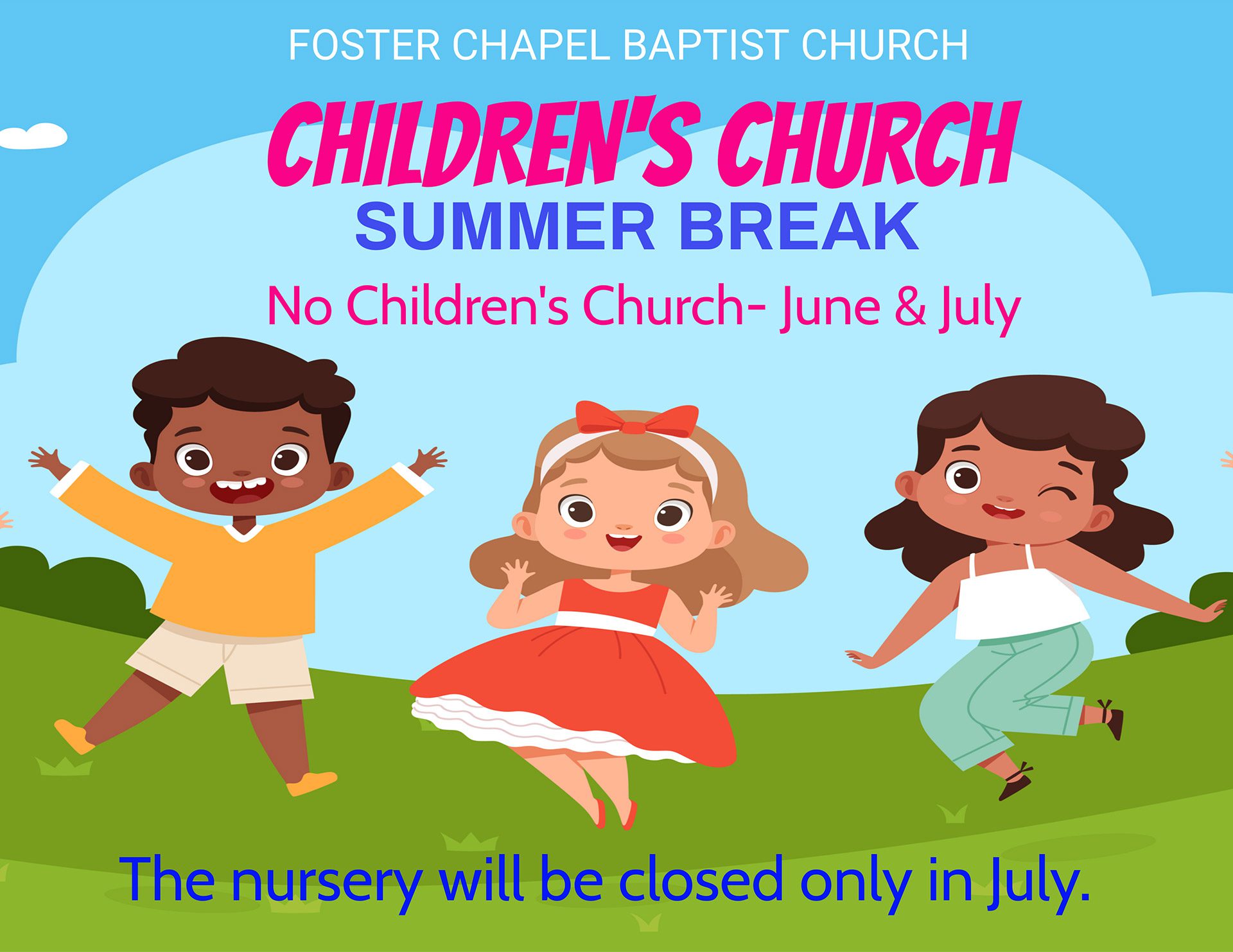 FOSTER CHAPEL BAPTIST CHURCH

CHILDREN'S CHURCH

SUMMER BREAK

No Children's Church- June & July

The nursery will be closed only in July.